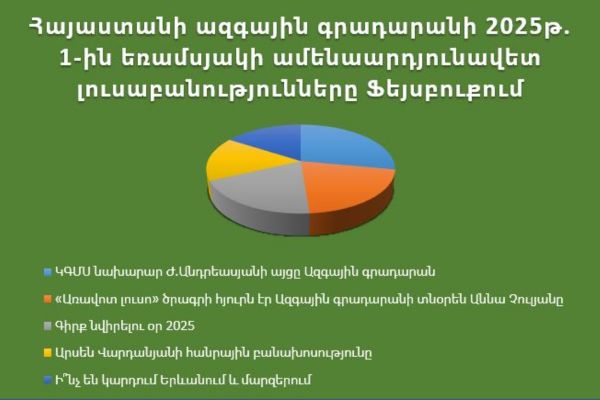 Հայաստանի ազգային գրադարանի 2025թ. 1-ին եռամսյակի ամենաարդյունավետ լուսաբանությունները Ֆեյսբուքում

КԳՄՍ նախարար Ժ.Անդրեասյանի այցը Ազգային գրադարան
«Առավոտ լուսո» ծրագրի հյուրն էր Ազգային գրադարանի տնօրեն Աննա Չուլյանը
Գիրք նվիրելու օր 2025
Արսեն Վարդանյանի հանրային բանախոսությունը
Ի՞նչ են կարդում Երևանում և մարզերում